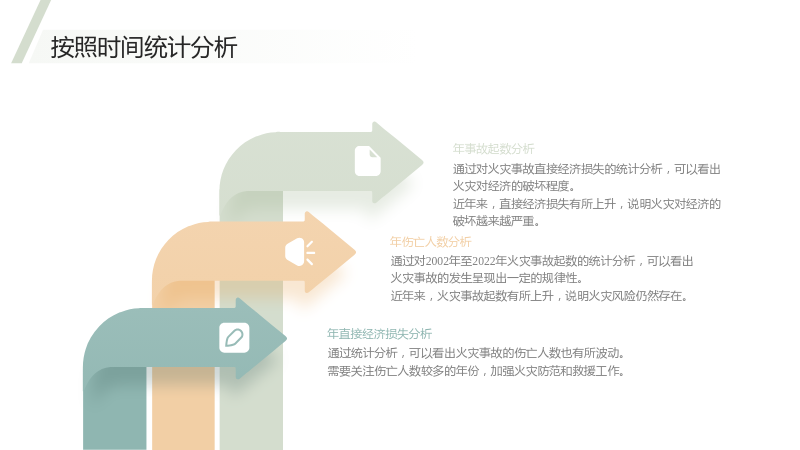 按照时间统计分析

年事故起数分析

通过对火灾事故直接经济损失的统计分析，可以看出火灾对经济的破坏程度。

近年来，直接经济损失有所上升，说明火灾对经济的破坏越来越严重。

年伤亡人数分析

通过对2002年至2022年火灾事故起数的统计分析，可以看出火灾事故的发生呈现出一定的规律性。

近年来，火灾事故起数有所上升，说明火灾风险仍然存在。

年直接经济损失分析

通过统计分析，可以看出火灾事故的伤亡人数也有所波动。

需要关注伤亡人数较多的年份，加强火灾防范和救援工作。